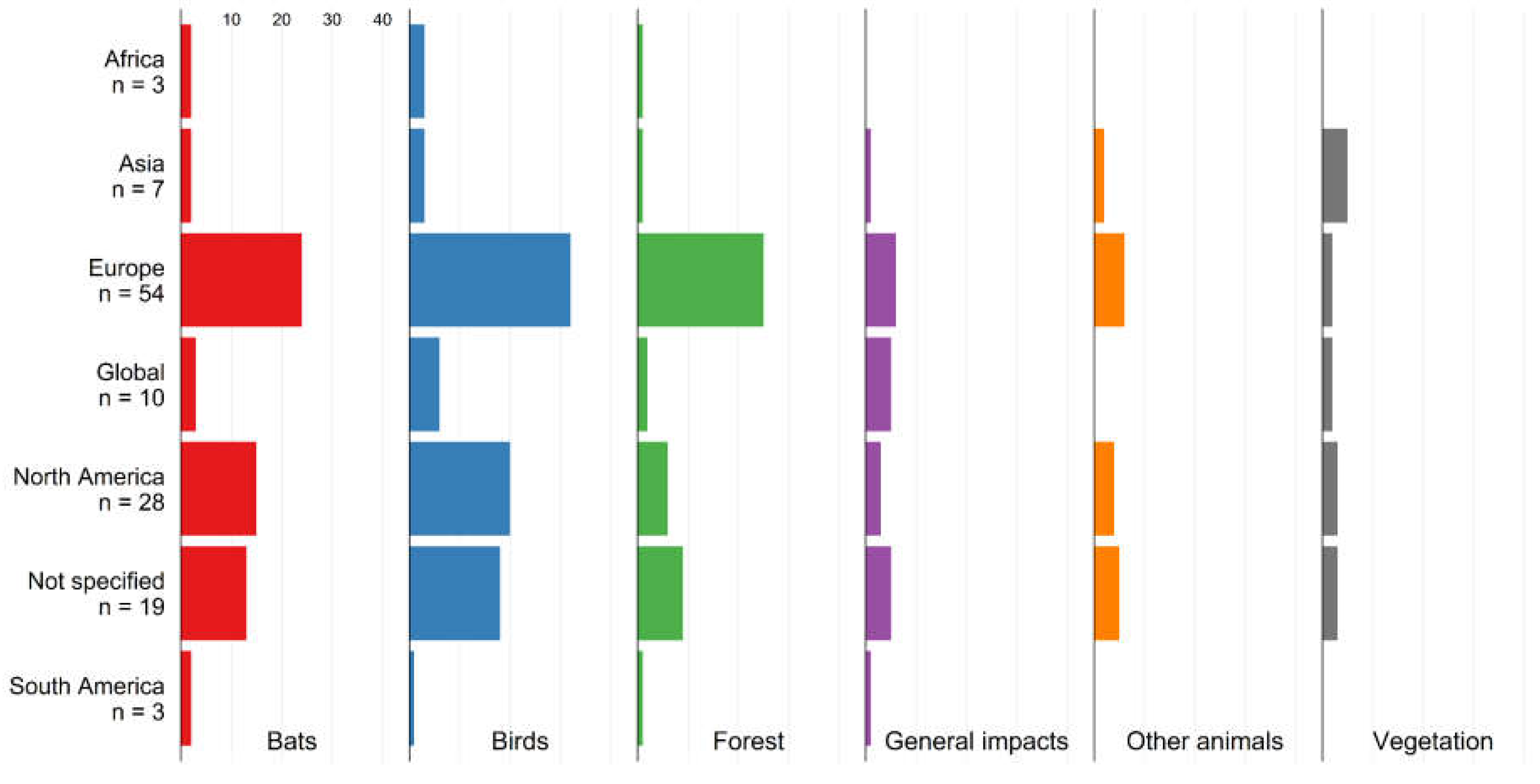 10 20 30 40

Africa
n = 3

Asia
n = 7

Europe
n = 54

Global
n = 10

North America
n = 28

Not specified
n = 19

South America
n = 3

Bats

Birds

Forest

General impacts

Other animals

Vegetation